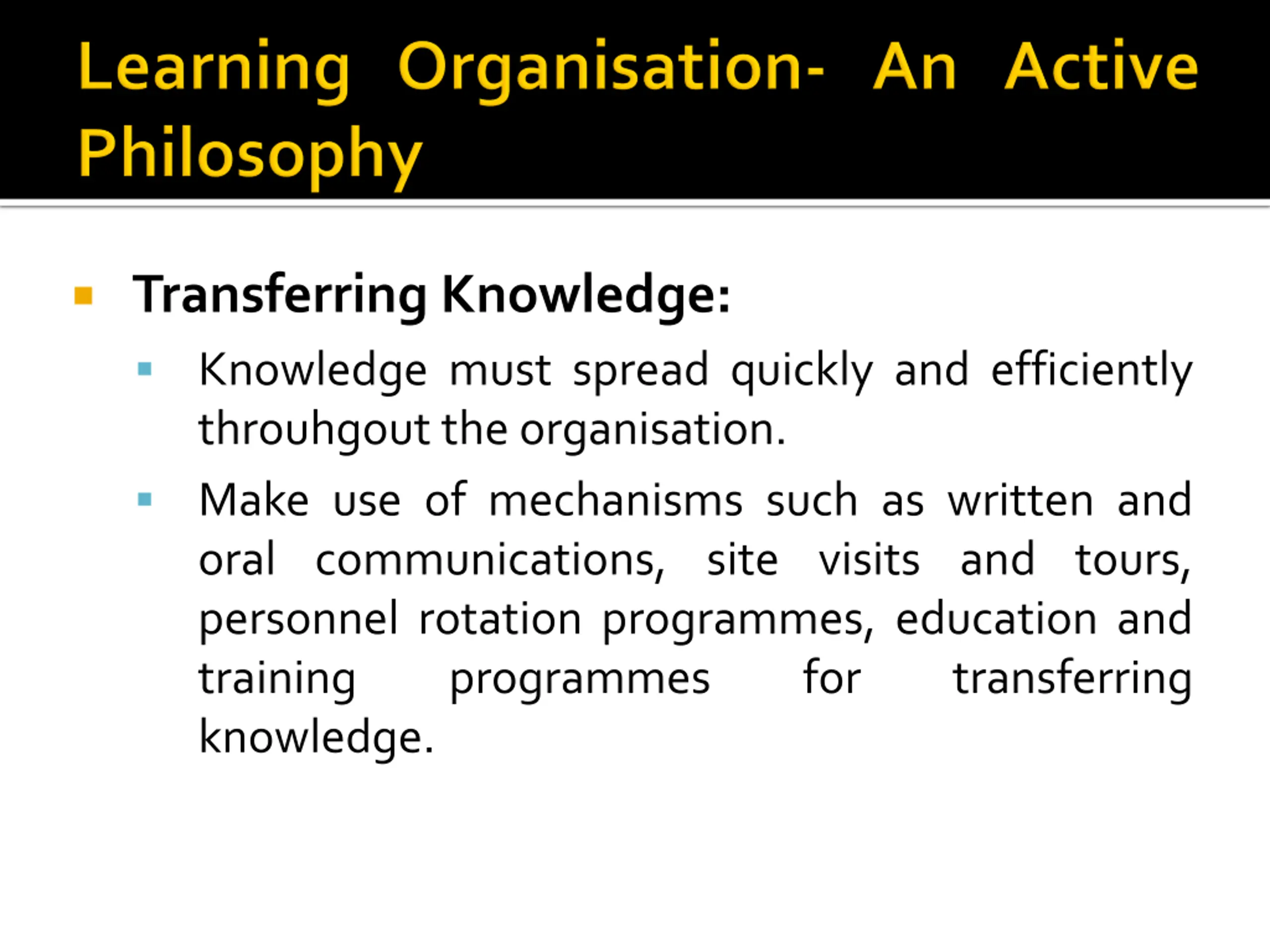 Learning Organisation- An Active Philosophy

Transferring Knowledge:

Knowledge must spread quickly and efficiently throuhgout the organisation.

Make use of mechanisms such as written and oral communications, site visits and tours, personnel rotation programmes, education and training programmes for transferring knowledge.